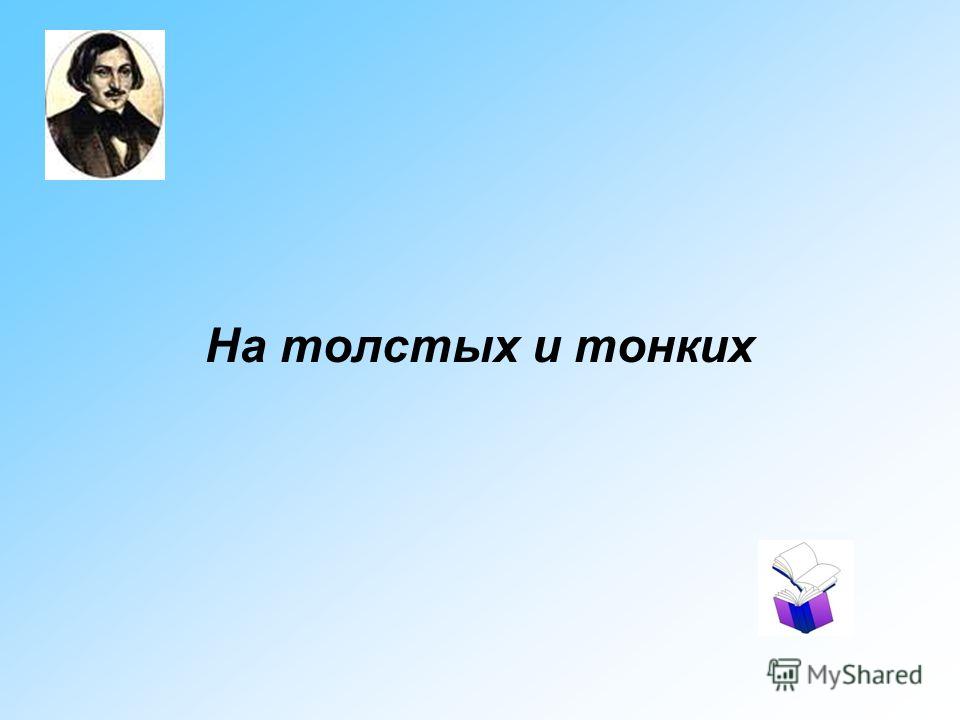 На толстых и тонких

MyShared